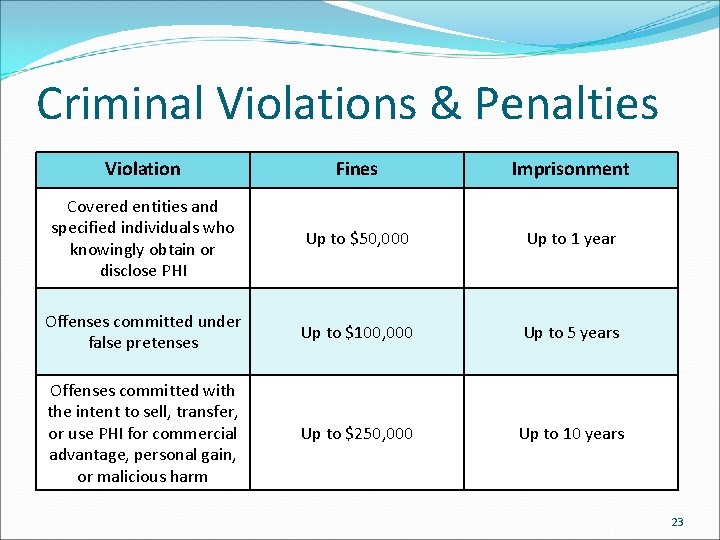 Criminal Violations & Penalties

| Violation | Fines | Imprisonment |
|---|---|---|
| Covered entities and specified individuals who knowingly obtain or disclose PHI | Up to \$50,000 | Up to 1 year |
| Offenses committed under false pretenses | Up to \$100,000 | Up to 5 years |
| Offenses committed with the intent to sell, transfer, or use PHI for commercial advantage, personal gain, or malicious harm | Up to \$250,000 | Up to 10 years |

23